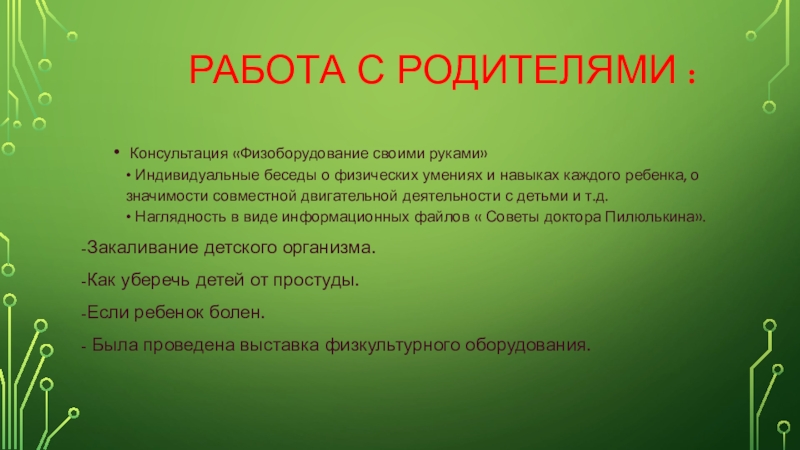 РАБОТА С РОДИТЕЛЯМИ :

• Консультация «Физоборудование своими руками»
• Индивидуальные беседы о физических умениях и навыках каждого ребенка, о значимости совместной двигательной деятельности с детьми и т.д.
• Наглядность в виде информационных файлов « Советы доктора Пилюлькина».

-Закаливание детского организма.

-Как уберечь детей от простуды.

-Если ребенок болен.

- Была проведена выставка физкультурного оборудования.